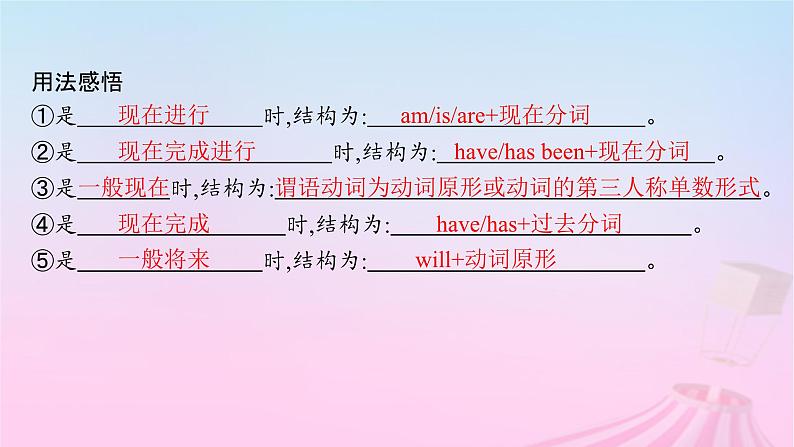 用法感悟

①是 现在进行 时,结构为: am/is/are+现在分词 。

②是 现在完成进行 时,结构为: have/has been+现在分词 。

③是 一般现在 时,结构为: 谓语动词为动词原形或动词的第三人称单数形式 。

④是 现在完成 时,结构为: have/has+过去分词 。

⑤是 一般将来 时,结构为: will+动词原形 。